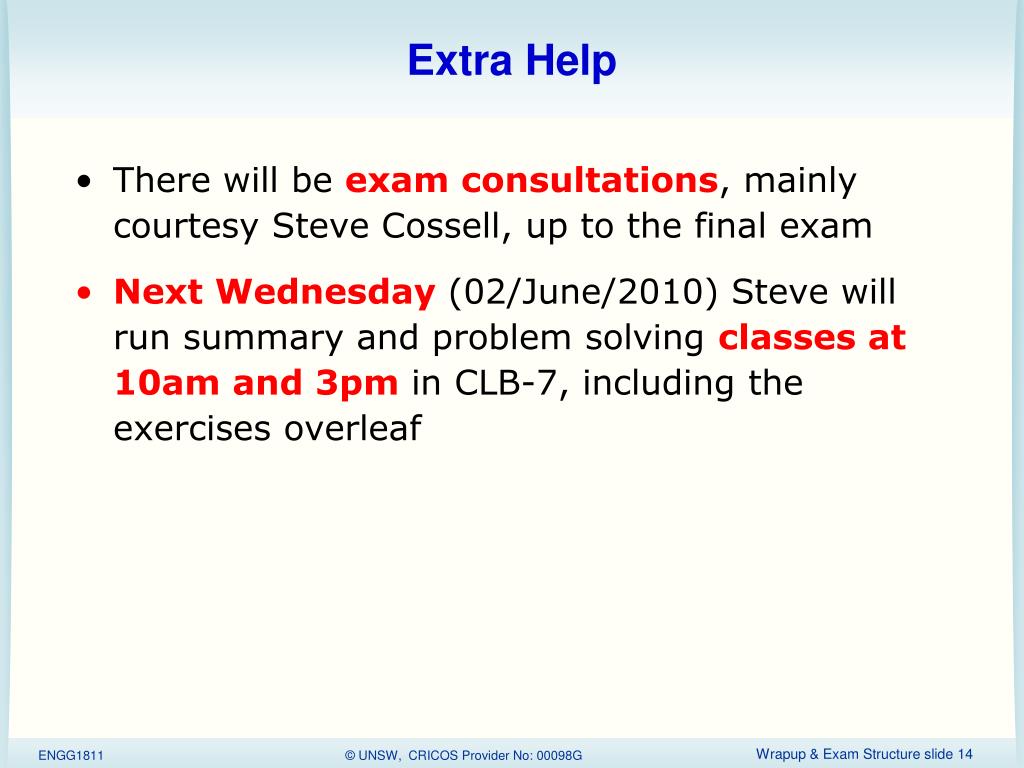 Extra Help

• There will be exam consultations, mainly courtesy Steve Cossell, up to the final exam

• Next Wednesday (02/June/2010) Steve will run summary and problem solving classes at 10am and 3pm in CLB-7, including the exercises overleaf

ENGG1811

© UNSW, CRICOS Provider No: 00098G

Wrapup & Exam Structure slide 14